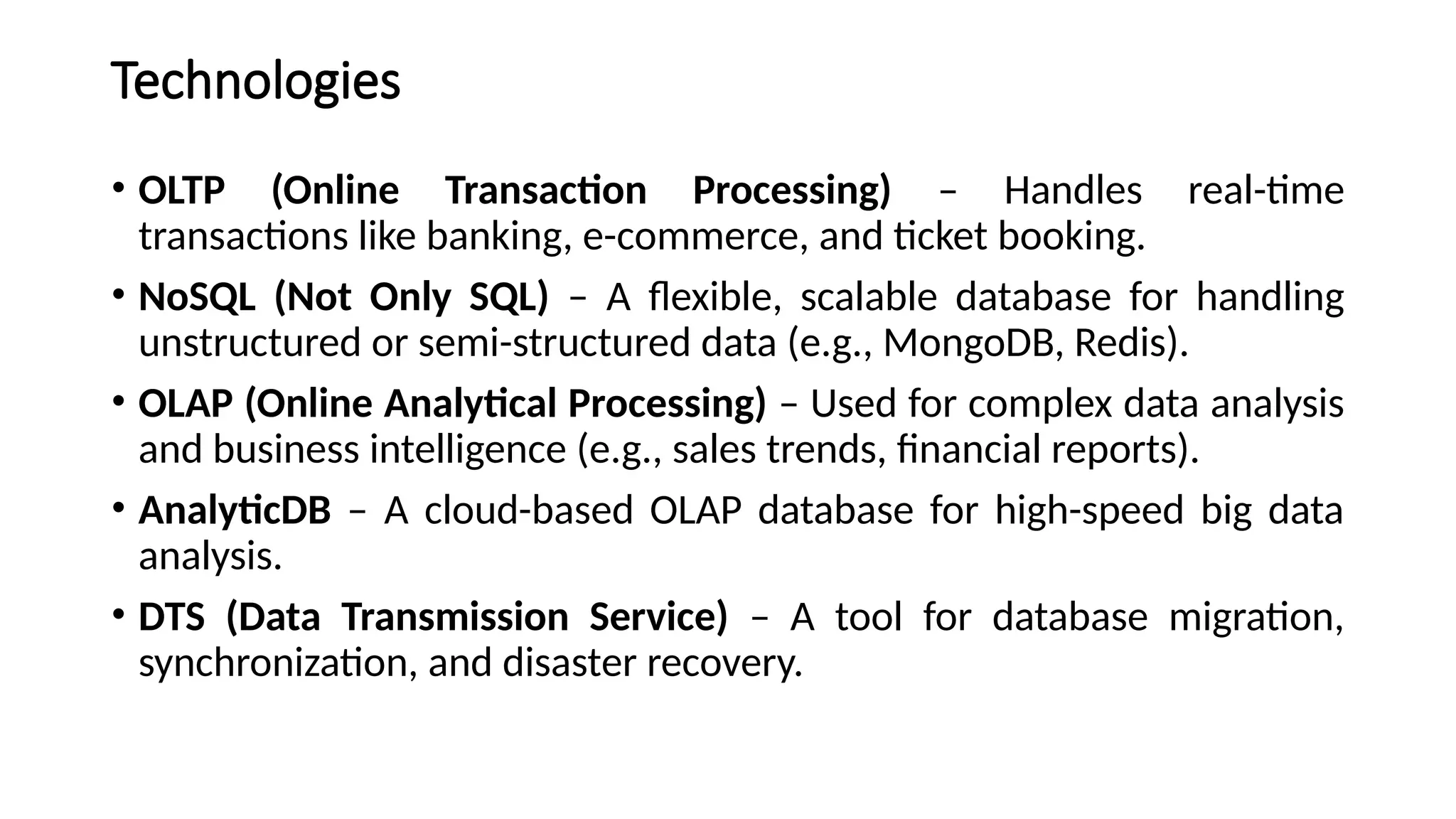 Technologies

• OLTP (Online Transaction Processing) – Handles real-time transactions like banking, e-commerce, and ticket booking.

• NoSQL (Not Only SQL) – A flexible, scalable database for handling unstructured or semi-structured data (e.g., MongoDB, Redis).

• OLAP (Online Analytical Processing) – Used for complex data analysis and business intelligence (e.g., sales trends, financial reports).

• AnalyticDB – A cloud-based OLAP database for high-speed big data analysis.

• DTS (Data Transmission Service) – A tool for database migration, synchronization, and disaster recovery.